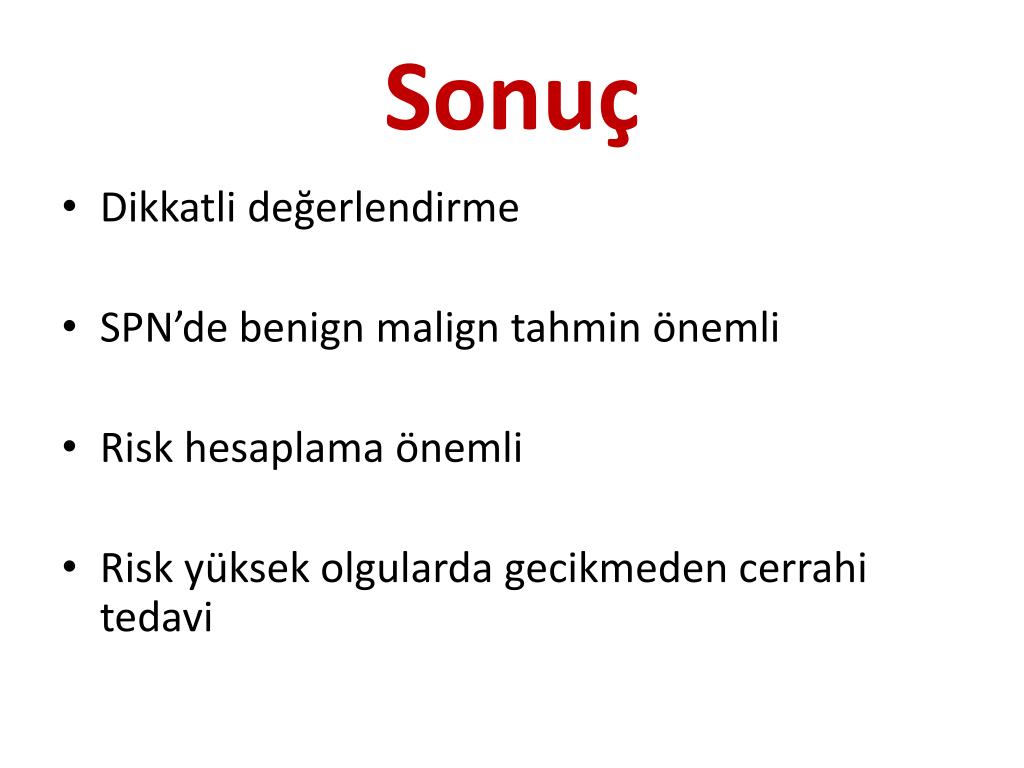 Sonuç

• Dikkatli değerlendirme

• SPN’de benign malign tahmin önemli

• Risk hesaplama önemli

• Risk yüksek olgularda gecikmeden cerrahi tedavi